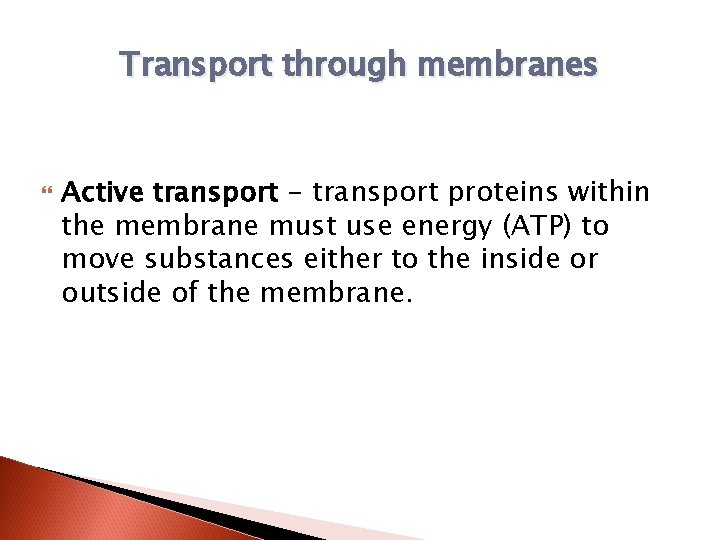 Transport through membranes

Active transport – transport proteins within the membrane must use energy (ATP) to move substances either to the inside or outside of the membrane.